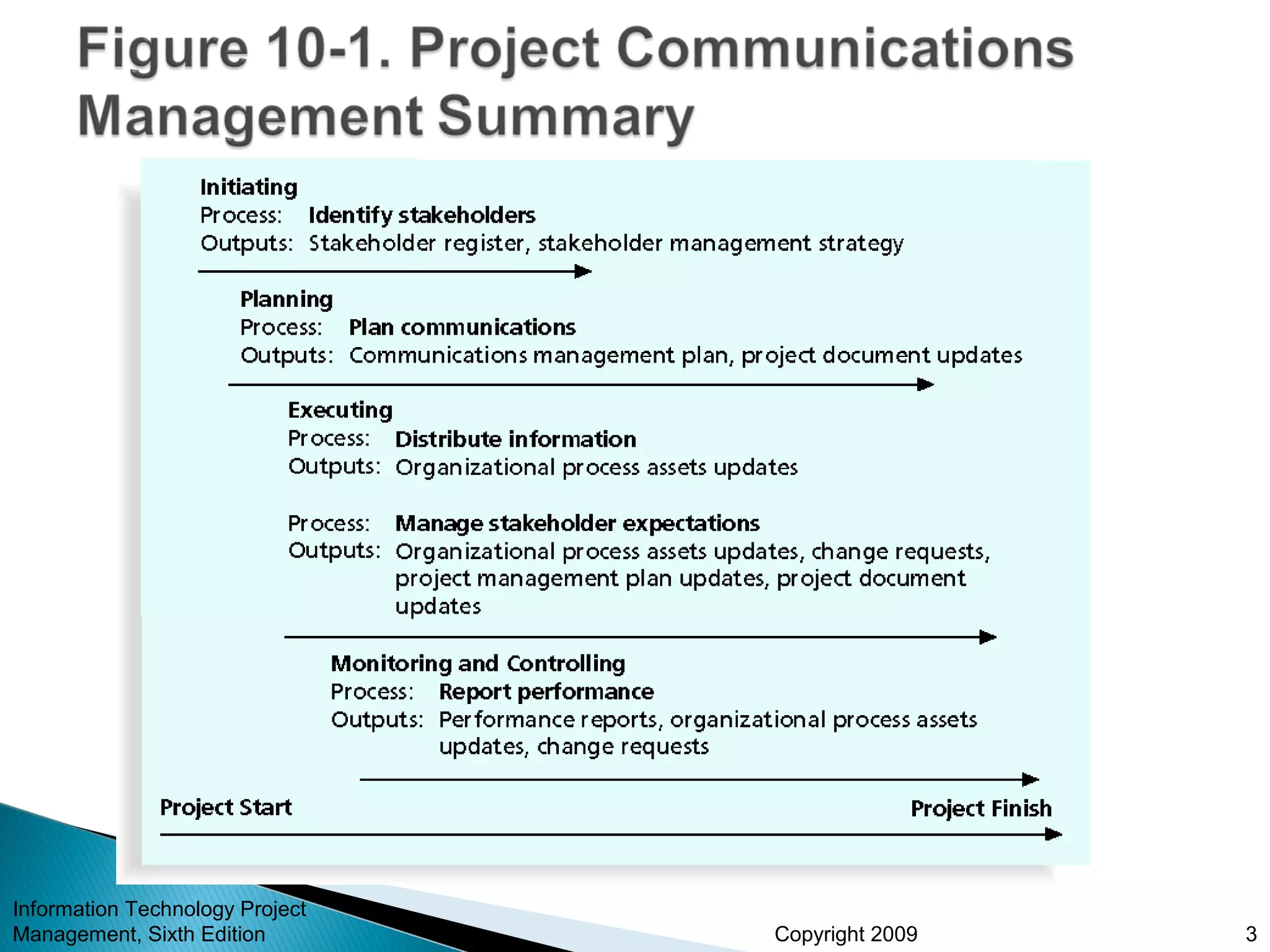 Figure 10-1. Project Communications Management Summary

Initiating
Process: Identify stakeholders
Outputs: Stakeholder register, stakeholder management strategy

Planning
Process: Plan communications
Outputs: Communications management plan, project document updates

Executing
Process: Distribute information
Outputs: Organizational process assets updates

Process: Manage stakeholder expectations
Outputs: Organizational process assets updates, change requests, project management plan updates, project document updates

Monitoring and Controlling
Process: Report performance
Outputs: Performance reports, organizational process assets updates, change requests

Project Start
Project Finish

Information Technology Project Management, Sixth Edition
Copyright 2009
3